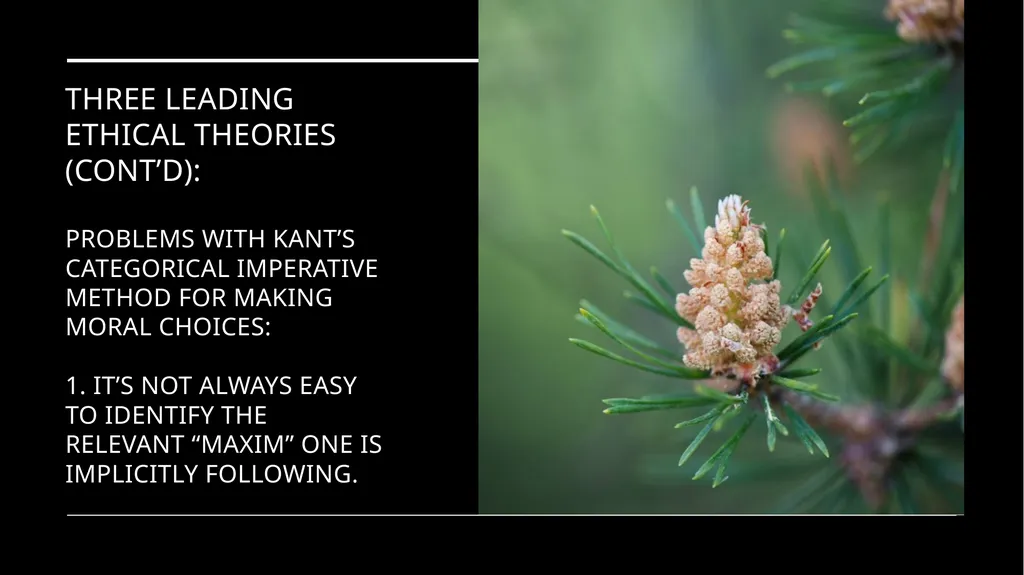 THREE LEADING ETHICAL THEORIES (CONT’D):

PROBLEMS WITH KANT’S CATEGORICAL IMPERATIVE METHOD FOR MAKING MORAL CHOICES:

1. IT’S NOT ALWAYS EASY TO IDENTIFY THE RELEVANT “MAXIM” ONE IS IMPLICITLY FOLLOWING.